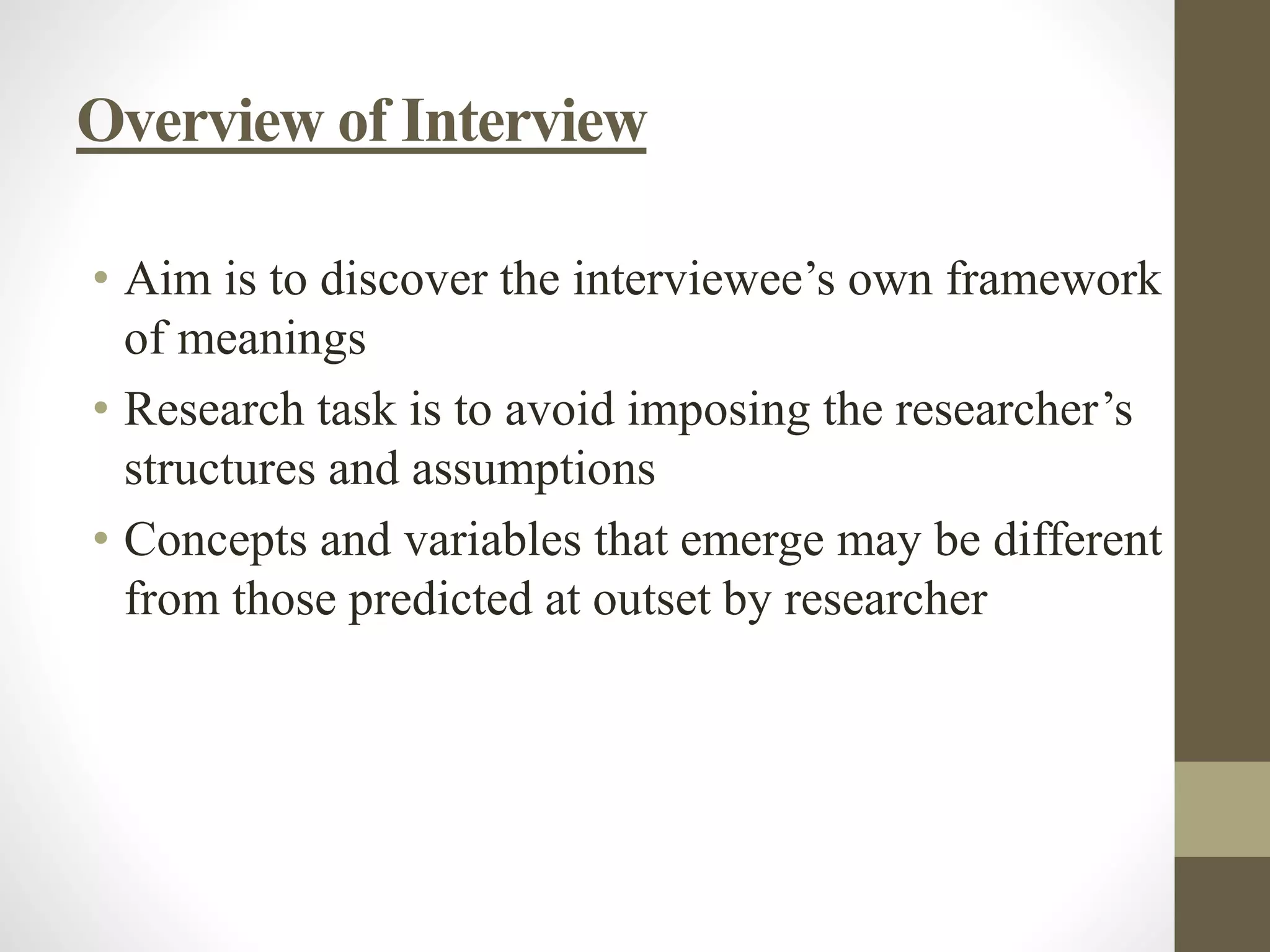 Overview of Interview

• Aim is to discover the interviewee’s own framework of meanings
• Research task is to avoid imposing the researcher’s structures and assumptions
• Concepts and variables that emerge may be different from those predicted at outset by researcher